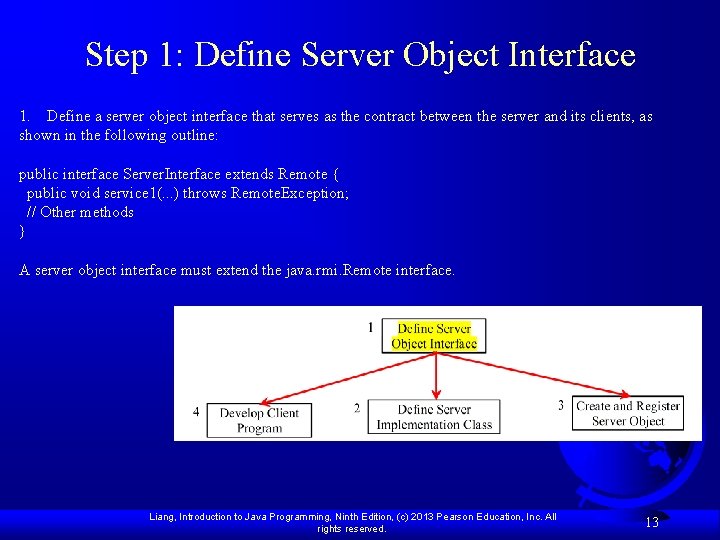 Step 1: Define Server Object Interface

1. Define a server object interface that serves as the contract between the server and its clients, as shown in the following outline:

public interface ServerInterface extends Remote {
public void service1(...) throws RemoteException;
// Other methods
}

A server object interface must extend the java.rmi.Remote interface.

1 Define Server Object Interface

4 Develop Client Program

2 Define Server Implementation Class

3 Create and Register Server Object

Liang, Introduction to Java Programming, Ninth Edition, (c) 2013 Pearson Education, Inc. All rights reserved.

13